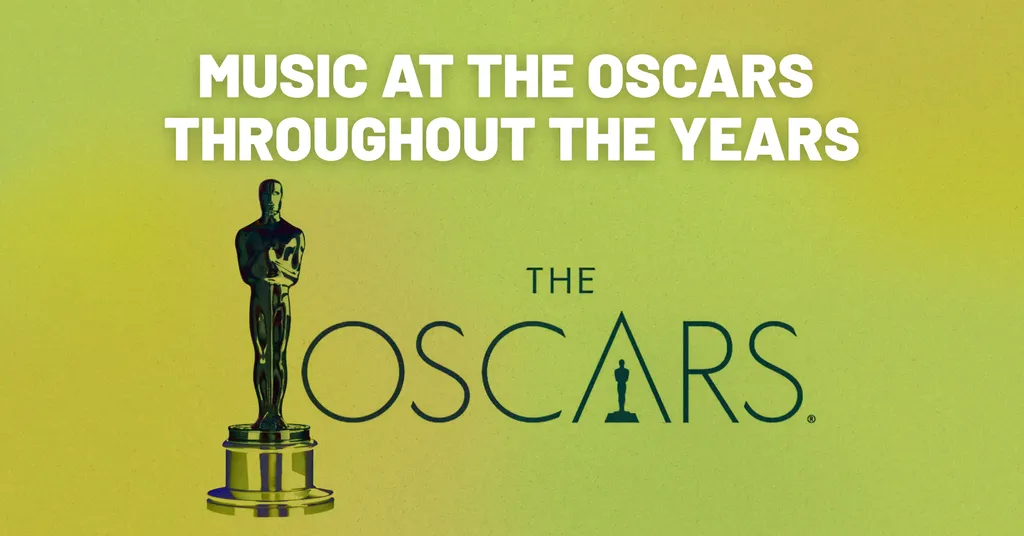 MUSIC AT THE OSCARS THROUGHOUT THE YEARS

THE
OSCARS®